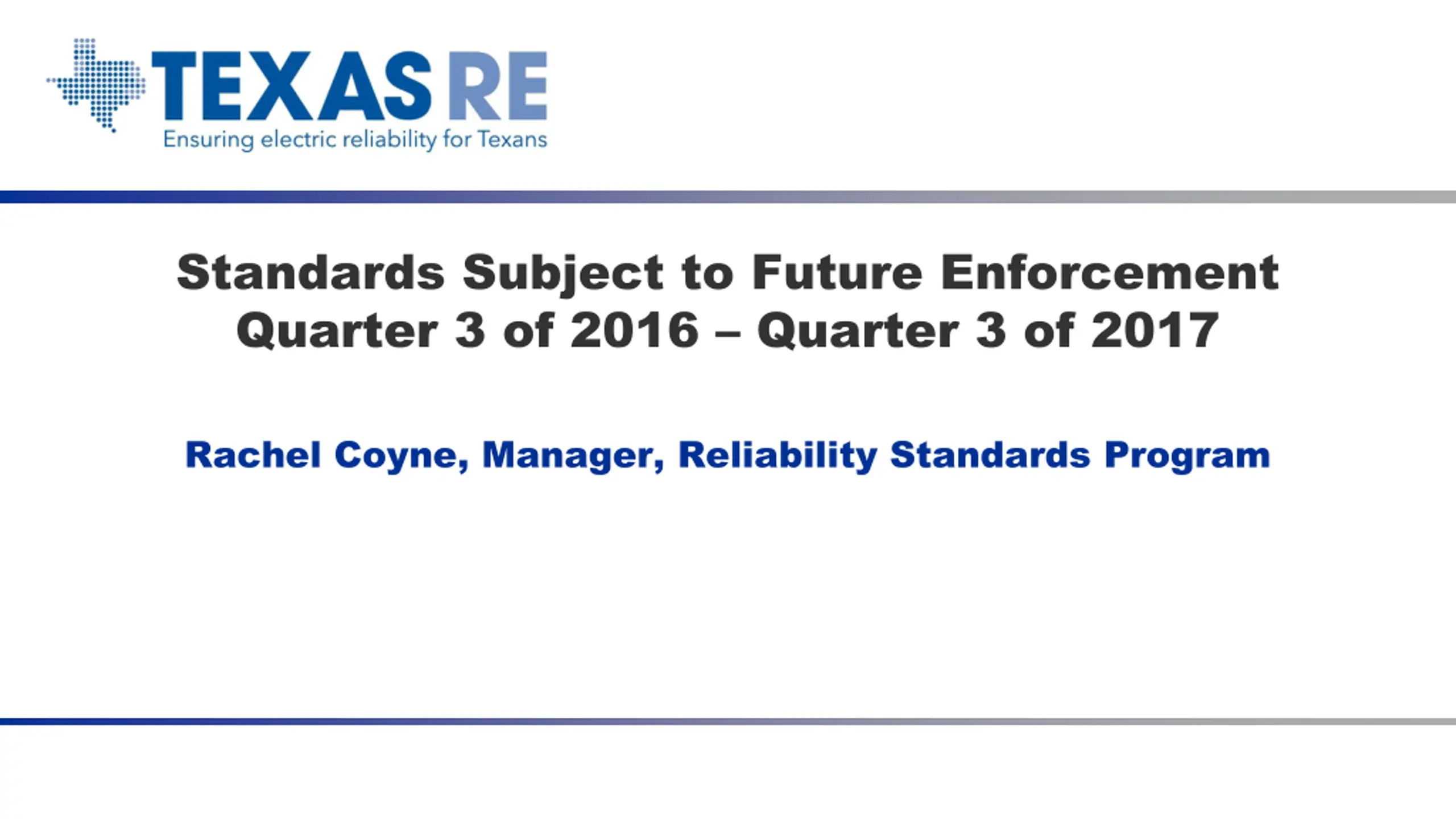 TEXAS RE
Ensuring electric reliability for Texans

Standards Subject to Future Enforcement
Quarter 3 of 2016 – Quarter 3 of 2017

Rachel Coyne, Manager, Reliability Standards Program